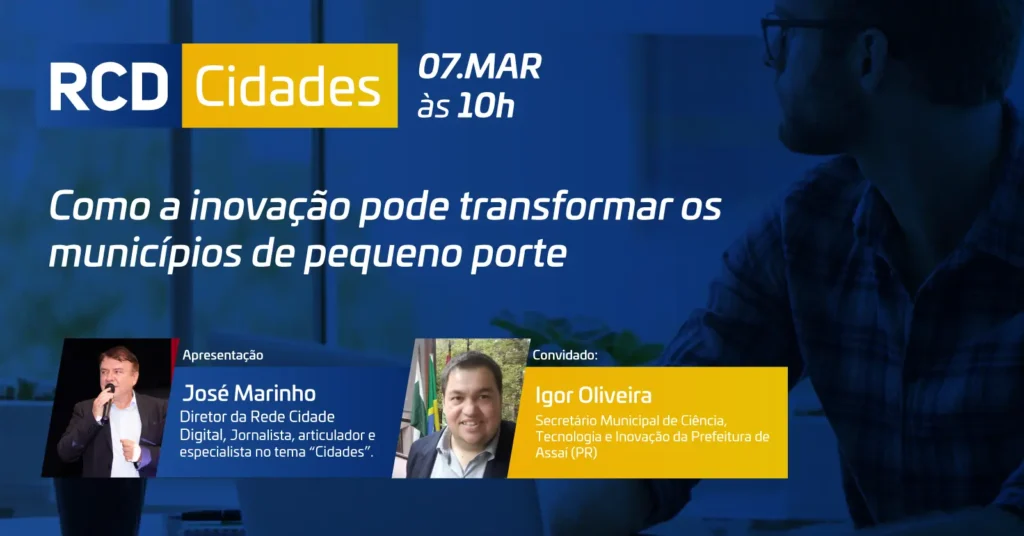 RCD Cidades

07.MAR
às 10h

Como a inovação pode transformar os municípios de pequeno porte

Apresentação
José Marinho
Diretor da Rede Cidade Digital, Jornalista, articulador e especialista no tema "Cidades".

Convidado:
Igor Oliveira
Secretário Municipal de Ciência, Tecnologia e Inovação da Prefeitura de Assaí (PR)